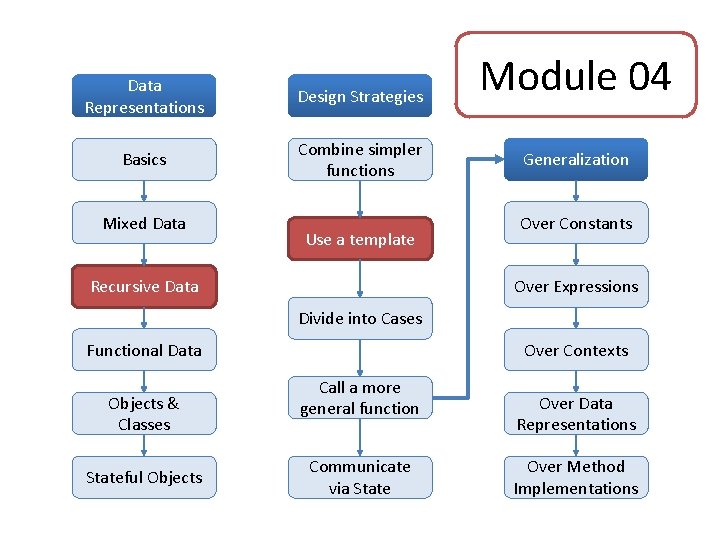 Module 04

Data Representations

Basics

Mixed Data

Recursive Data

Functional Data

Objects & Classes

Stateful Objects

Design Strategies

Combine simpler functions

Use a template

Divide into Cases

Call a more general function

Communicate via State

Generalization

Over Constants

Over Expressions

Over Contexts

Over Data Representations

Over Method Implementations